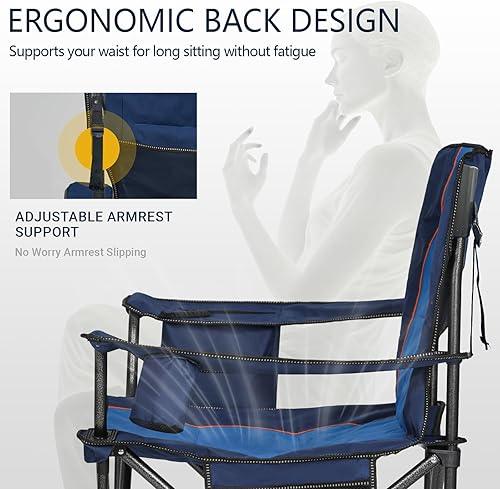 ERGONOMIC BACK DESIGN
Supports your waist for long sitting without fatigue

ADJUSTABLE ARMREST SUPPORT
No Worry Armrest Slipping